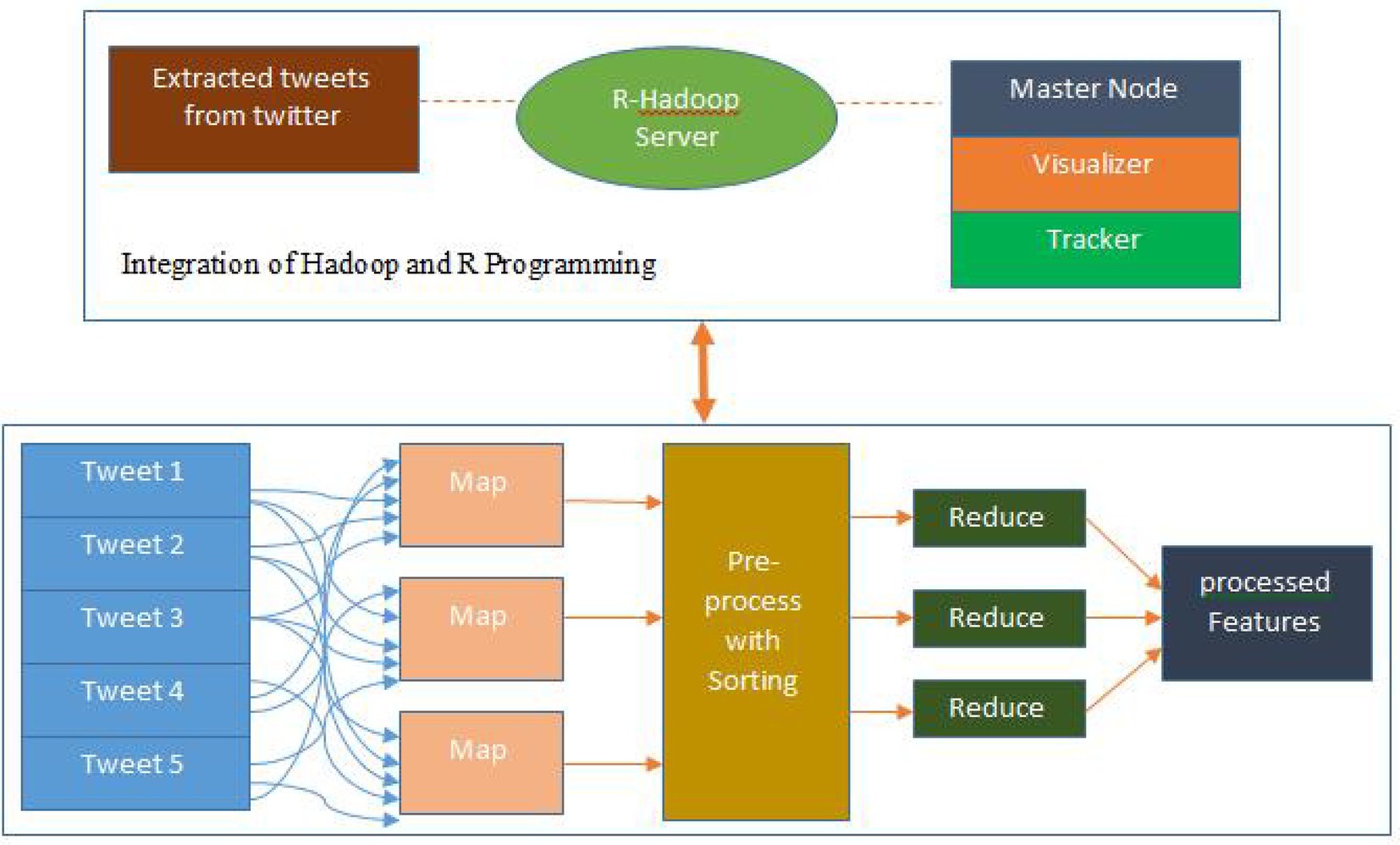 Extracted tweets from twitter

R-Hadoop Server

Master Node

Visualizer

Tracker

Integration of Hadoop and R Programming

Tweet 1

Tweet 2

Tweet 3

Tweet 4

Tweet 5

Map

Map

Map

Pre-process with Sorting

Reduce

Reduce

Reduce

processed Features